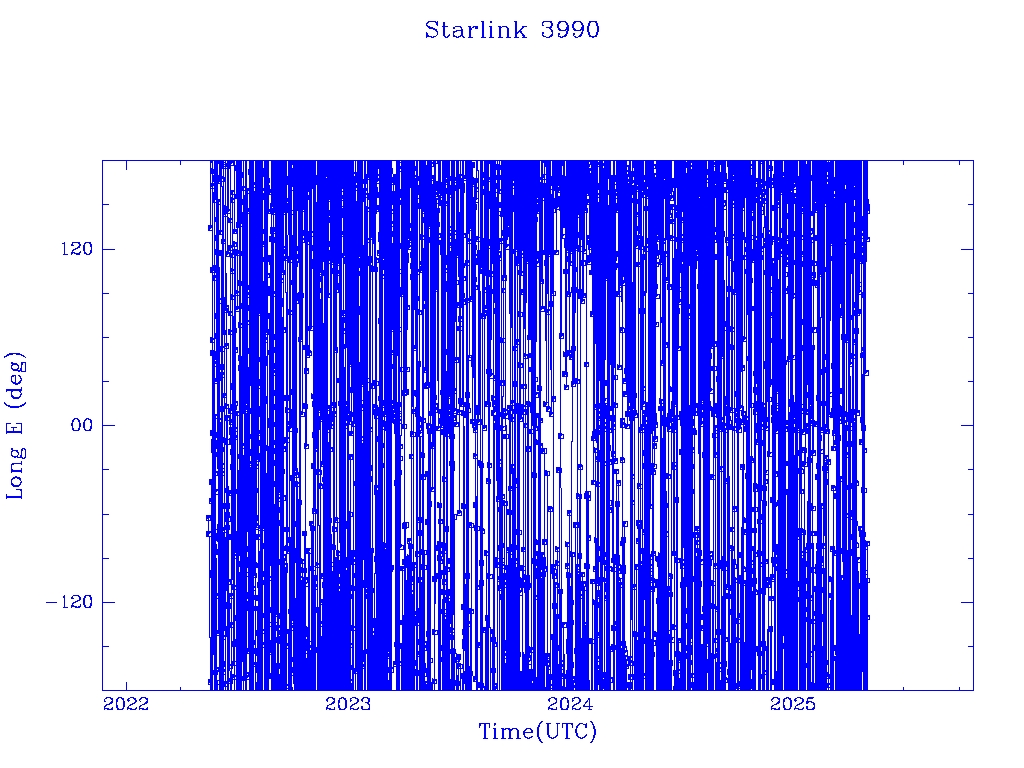 Starlink 3990

Long E (deg)

120
00
−120

2022
2023
2024
2025

Time(UTC)